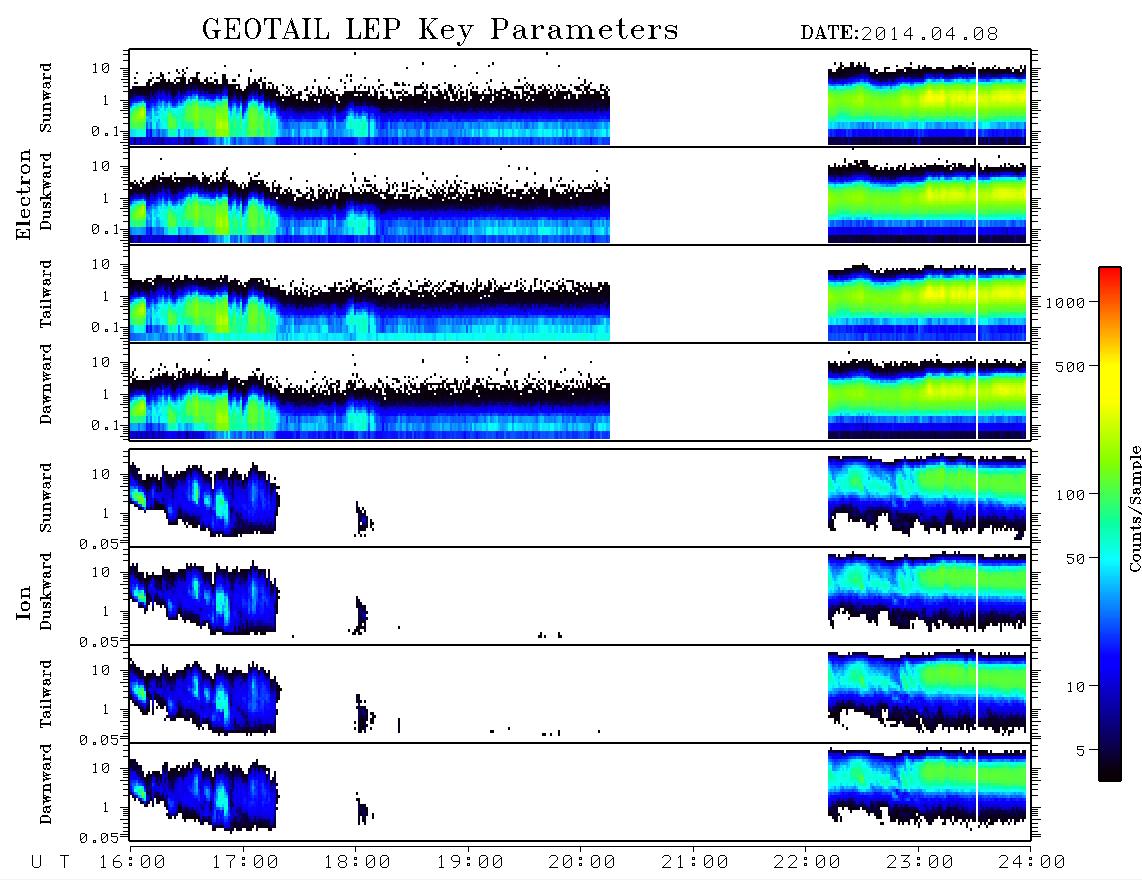 GEOTAIL LEP Key Parameters

DATE:2014.04.08

Electron

Sunward
10
1
0.1

Duskward
10
1
0.1

Tailward
10
1
0.1

Dawnward
10
1
0.1

Ion

Sunward
10
1
0.05

Duskward
10
1
0.05

Tailward
10
1
0.05

Dawnward
10
1
0.05

U T 16:00 17:00 18:00 19:00 20:00 21:00 22:00 23:00 24:00

1000
500
100
50
10
5
Counts/Sample